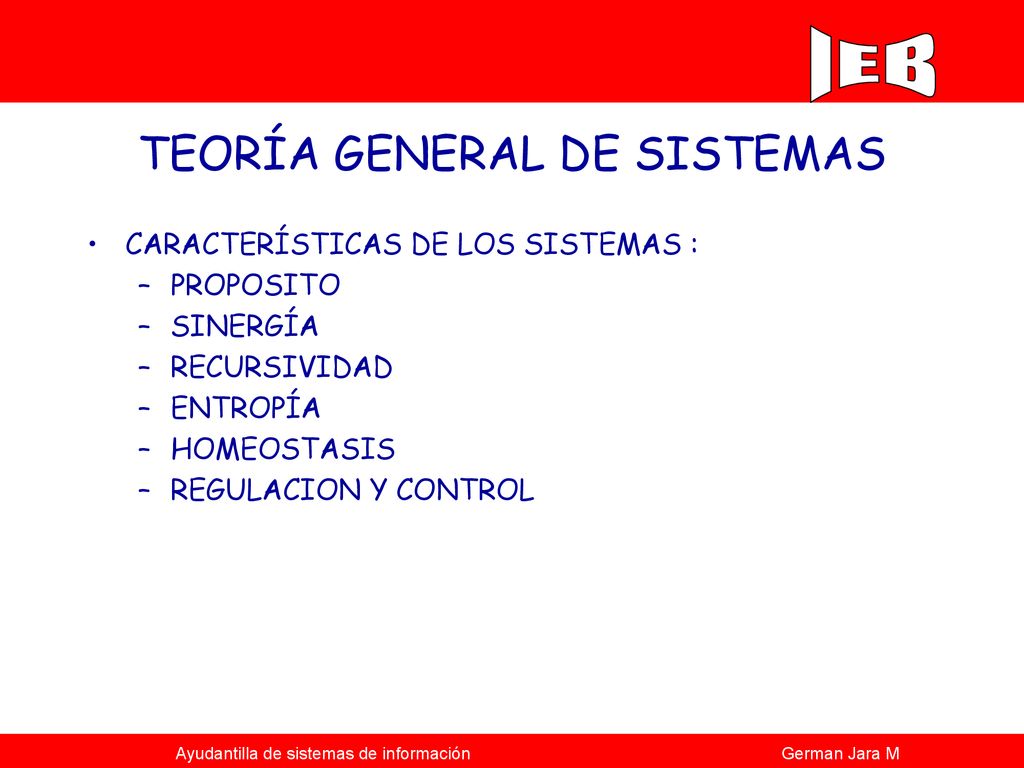 IEB

TEORÍA GENERAL DE SISTEMAS

• CARACTERÍSTICAS DE LOS SISTEMAS :
– PROPOSITO
– SINERGÍA
– RECURSIVIDAD
– ENTROPÍA
– HOMEOSTASIS
– REGULACION Y CONTROL

Ayudantilla de sistemas de información German Jara M